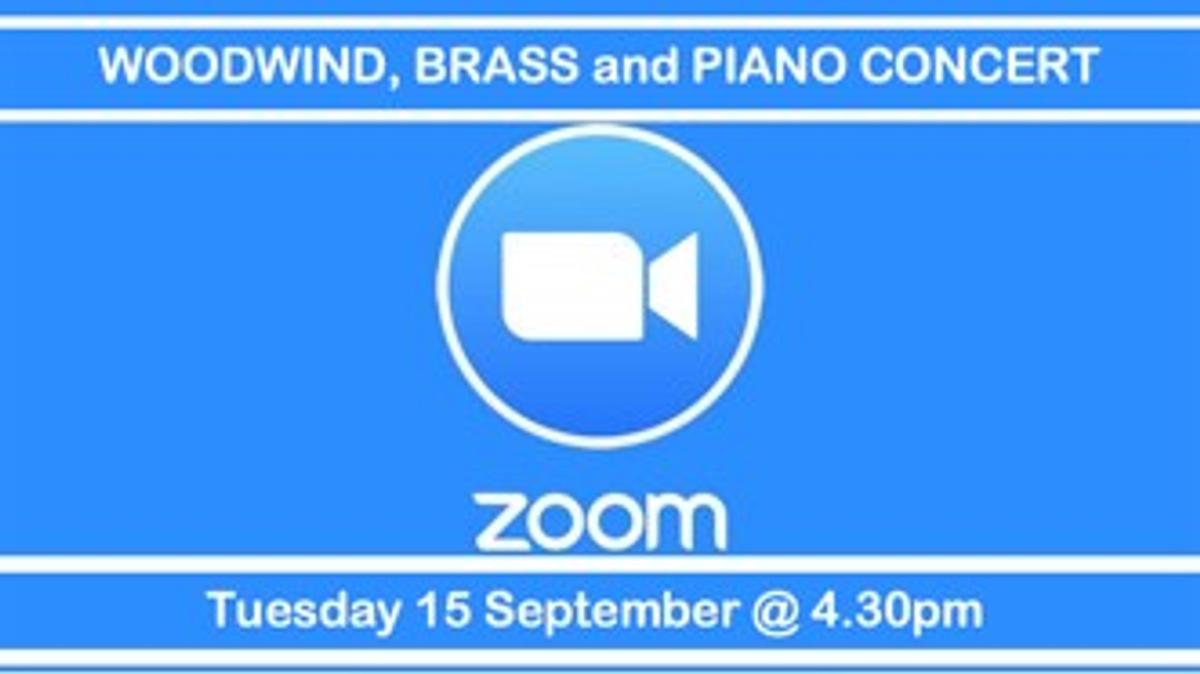 WOODWIND, BRASS and PIANO CONCERT

zoom

Tuesday 15 September @ 4.30pm